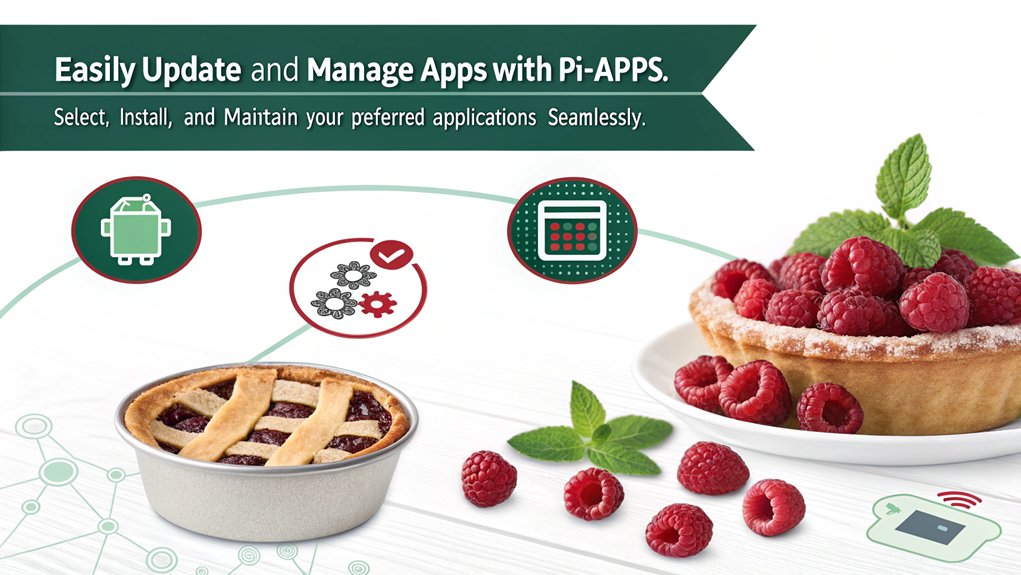 Easily Update and Manage Apps with Pi-APPS.

Select, Install, and Maintain your peferred applications Seamlessly.